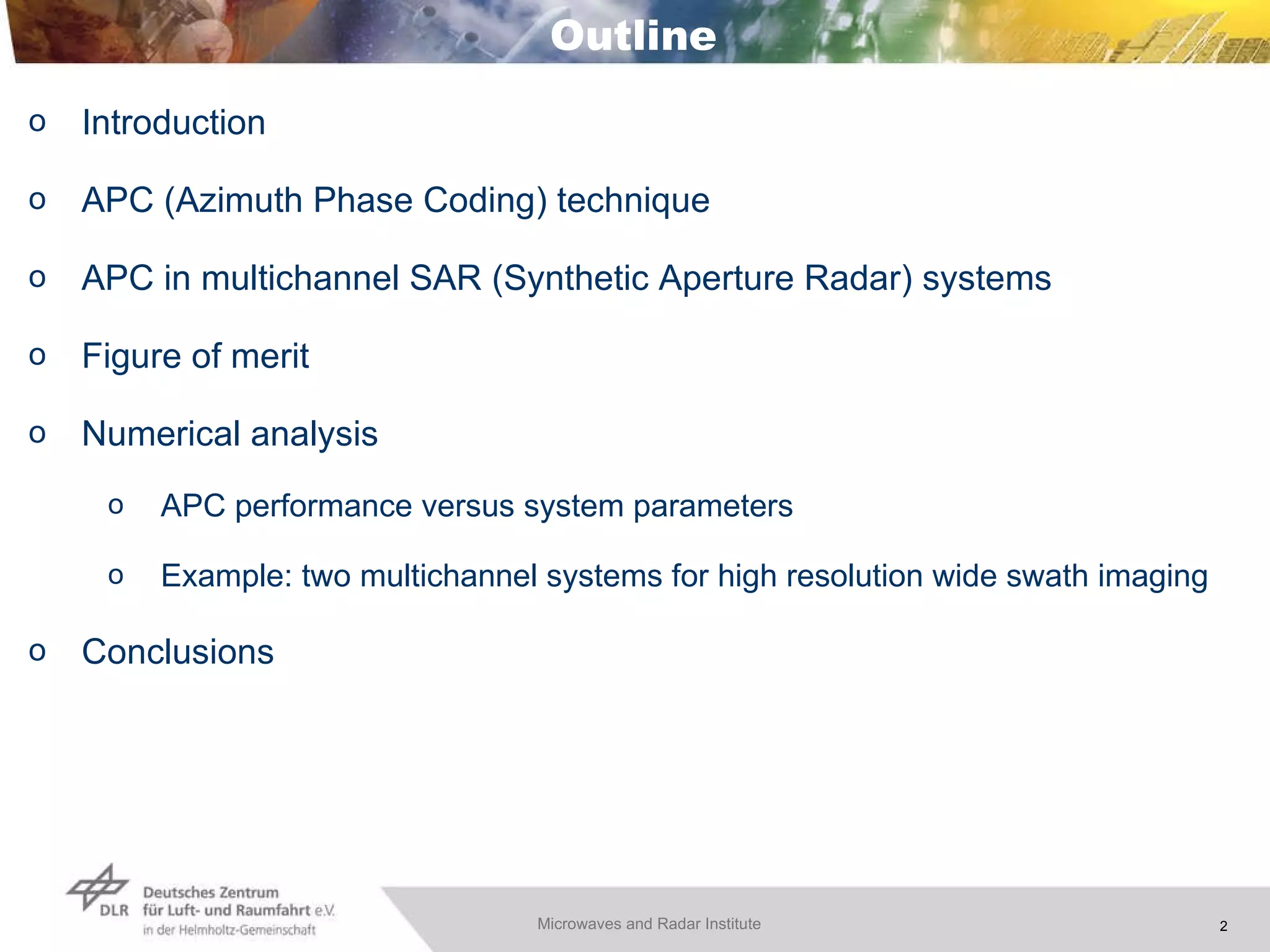 Outline

o Introduction

o APC (Azimuth Phase Coding) technique

o APC in multichannel SAR (Synthetic Aperture Radar) systems

o Figure of merit

o Numerical analysis

o APC performance versus system parameters

o Example: two multichannel systems for high resolution wide swath imaging

o Conclusions

DLR Deutsches Zentrum für Luft- und Raumfahrt e.V. in der Helmholtz-Gemeinschaft

Microwaves and Radar Institute

2